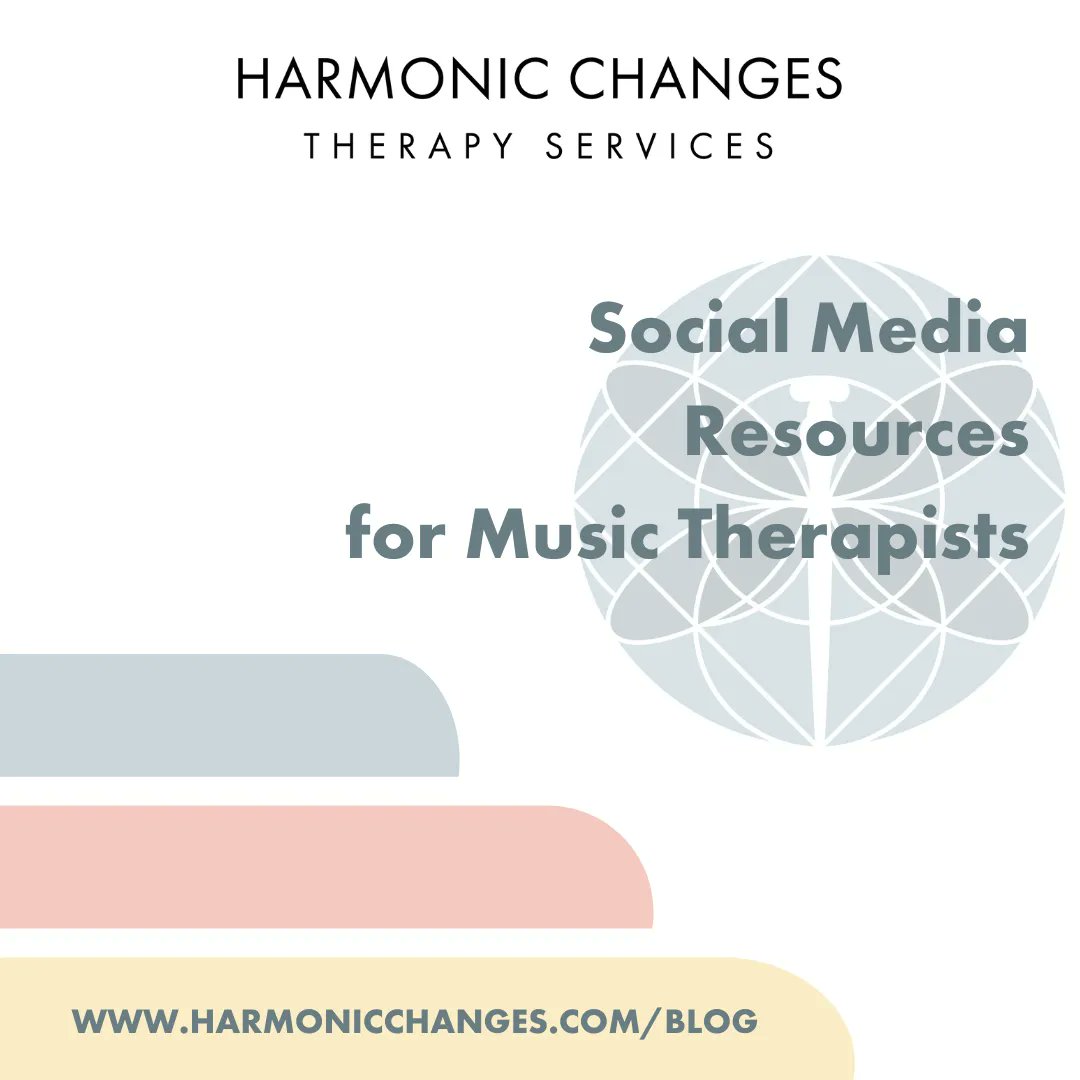 HARMONIC CHANGES
THERAPY SERVICES

Social Media Resources for Music Therapists

WWW.HARMONICCHANGES.COM/BLOG